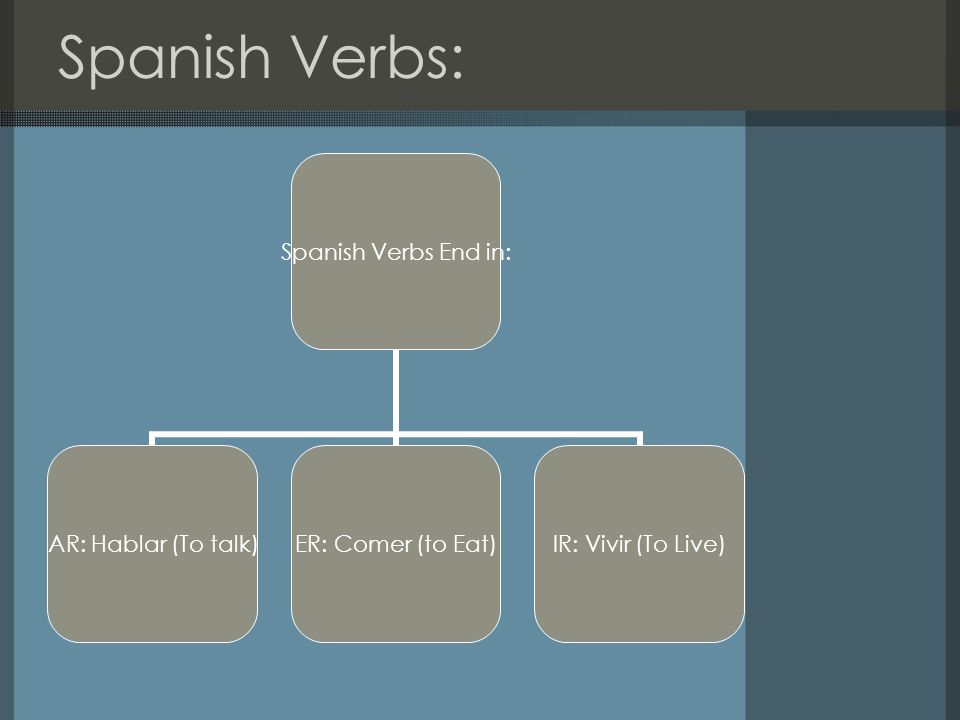 Spanish Verbs:

Spanish Verbs End in:

AR: Hablar (To talk)

ER: Comer (to Eat)

IR: Vivir (To Live)